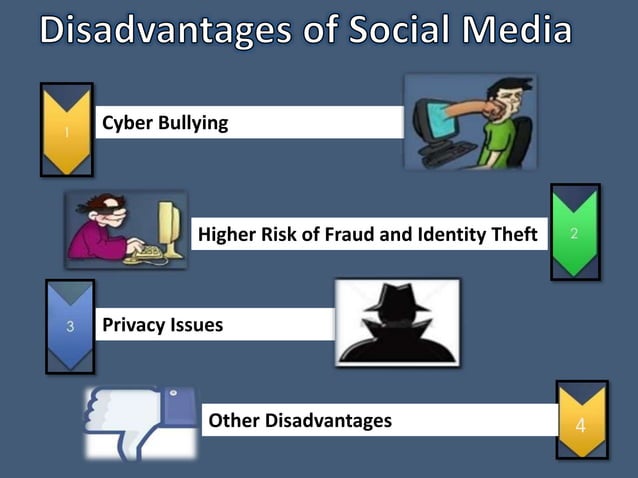 Disadvantages of Social Media

1

Cyber Bullying

Higher Risk of Fraud and Identity Theft

2

3

Privacy Issues

Other Disadvantages

4